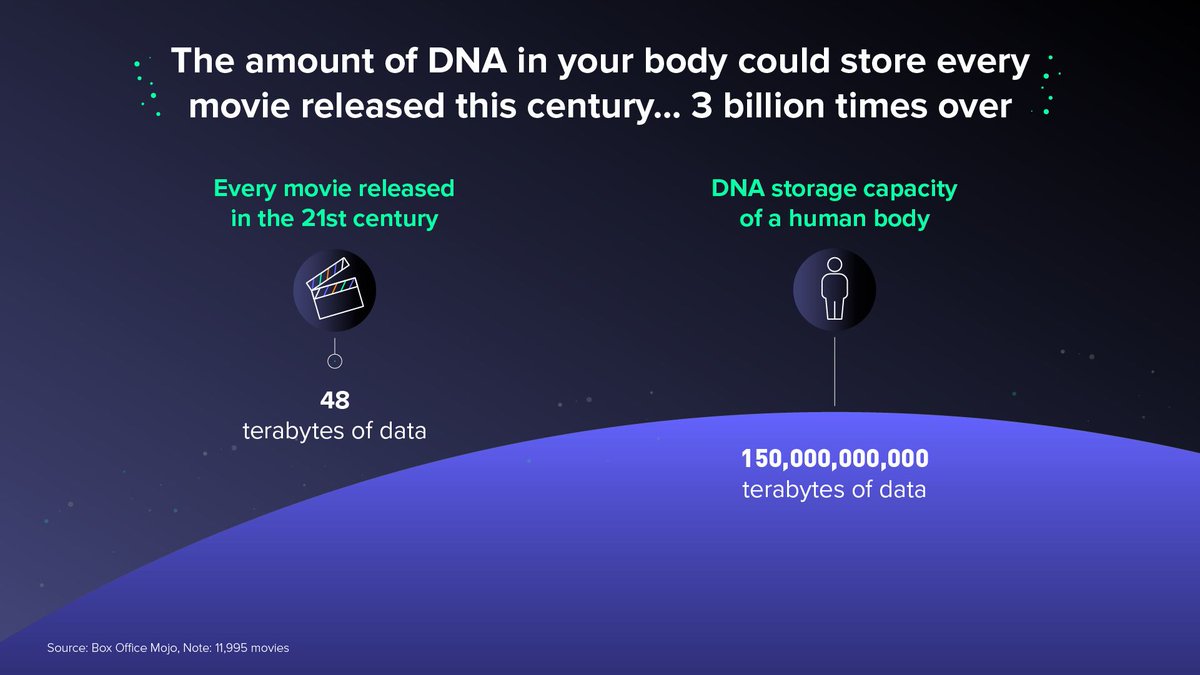 The amount of DNA in your body could store every movie released this century... 3 billion times over

Every movie released in the 21st century

48
terabytes of data

DNA storage capacity of a human body

150,000,000,000
terabytes of data

Source: Box Office Mojo, Note: 11,995 movies